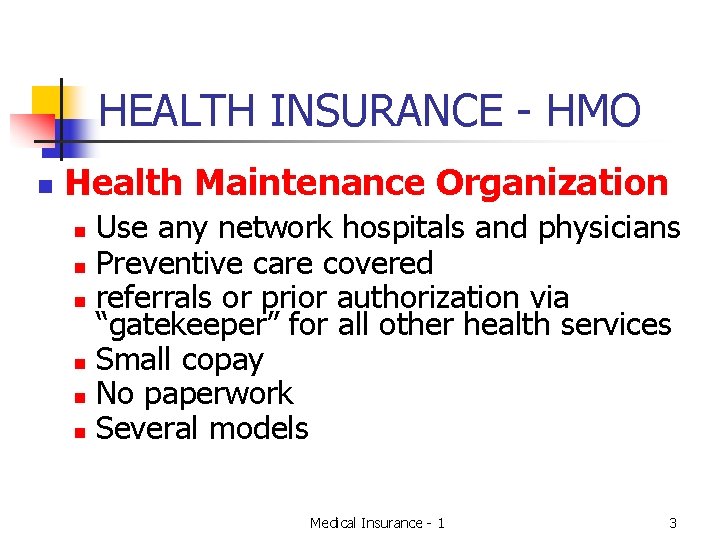 HEALTH INSURANCE - HMO

Health Maintenance Organization

Use any network hospitals and physicians

Preventive care covered

referrals or prior authorization via “gatekeeper” for all other health services

Small copay

No paperwork

Several models

Medical Insurance - 1

3